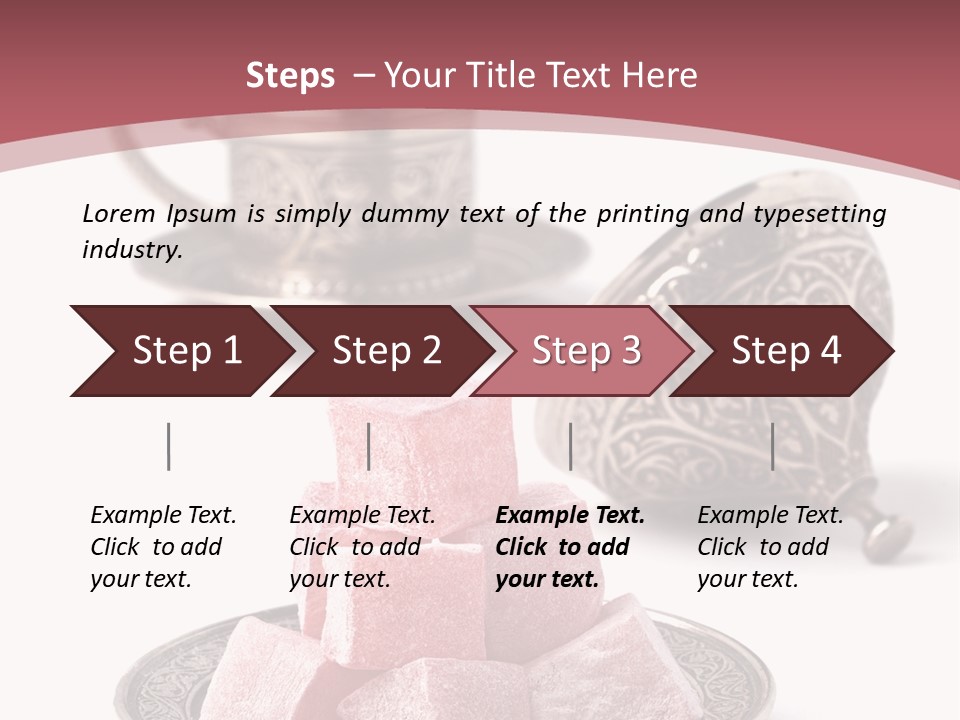 Steps – Your Title Text Here

Lorem Ipsum is simply dummy text of the printing and typesetting industry.

Step 1

Step 2

Step 3

Step 4

Example Text. Click to add your text.

Example Text. Click to add your text.

Example Text. Click to add your text.

Example Text. Click to add your text.